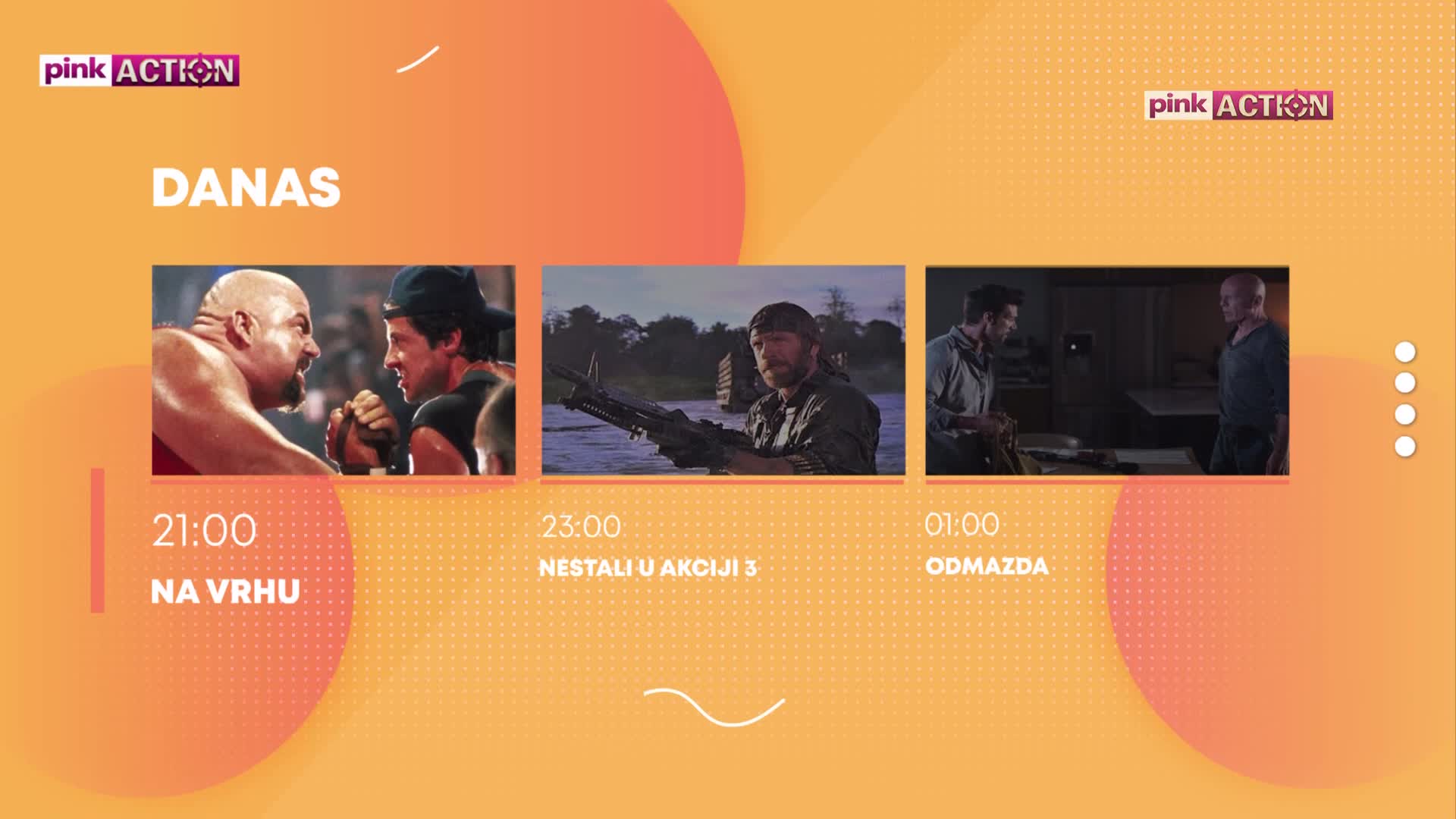 pink ACTION

pink ACTION

DANAS

21:00
NA VRHU

23:00
NESTALI U AKCIJI 3

01:00
ODMAZDA